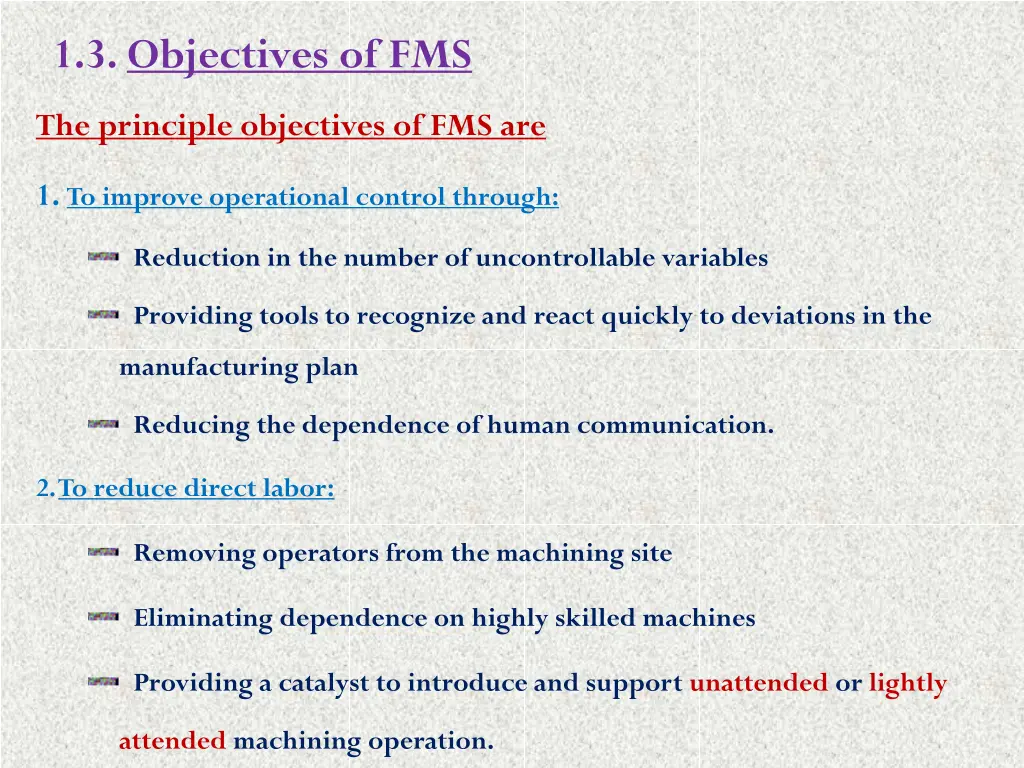 1.3. Objectives of FMS

The principle objectives of FMS are

1. To improve operational control through:

Reduction in the number of uncontrollable variables

Providing tools to recognize and react quickly to deviations in the manufacturing plan

Reducing the dependence of human communication.

2. To reduce direct labor:

Removing operators from the machining site

Eliminating dependence on highly skilled machines

Providing a catalyst to introduce and support unattended or lightly attended machining operation.